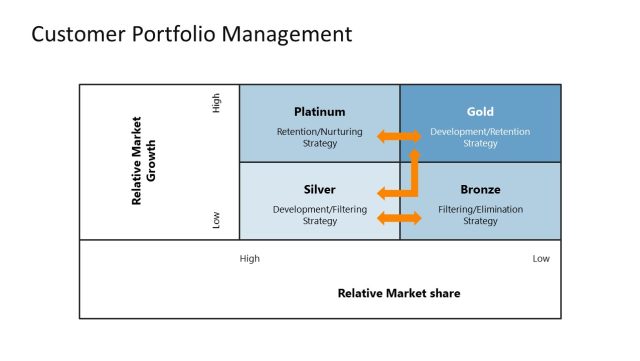 Customer Portfolio Management

Relative Market Growth

High

Low

Platinum
Retention/Nurturing Strategy

Gold
Development/Retention Strategy

Silver
Development/Filtering Strategy

Bronze
Filtering/Elimination Strategy

High

Low

Relative Market share